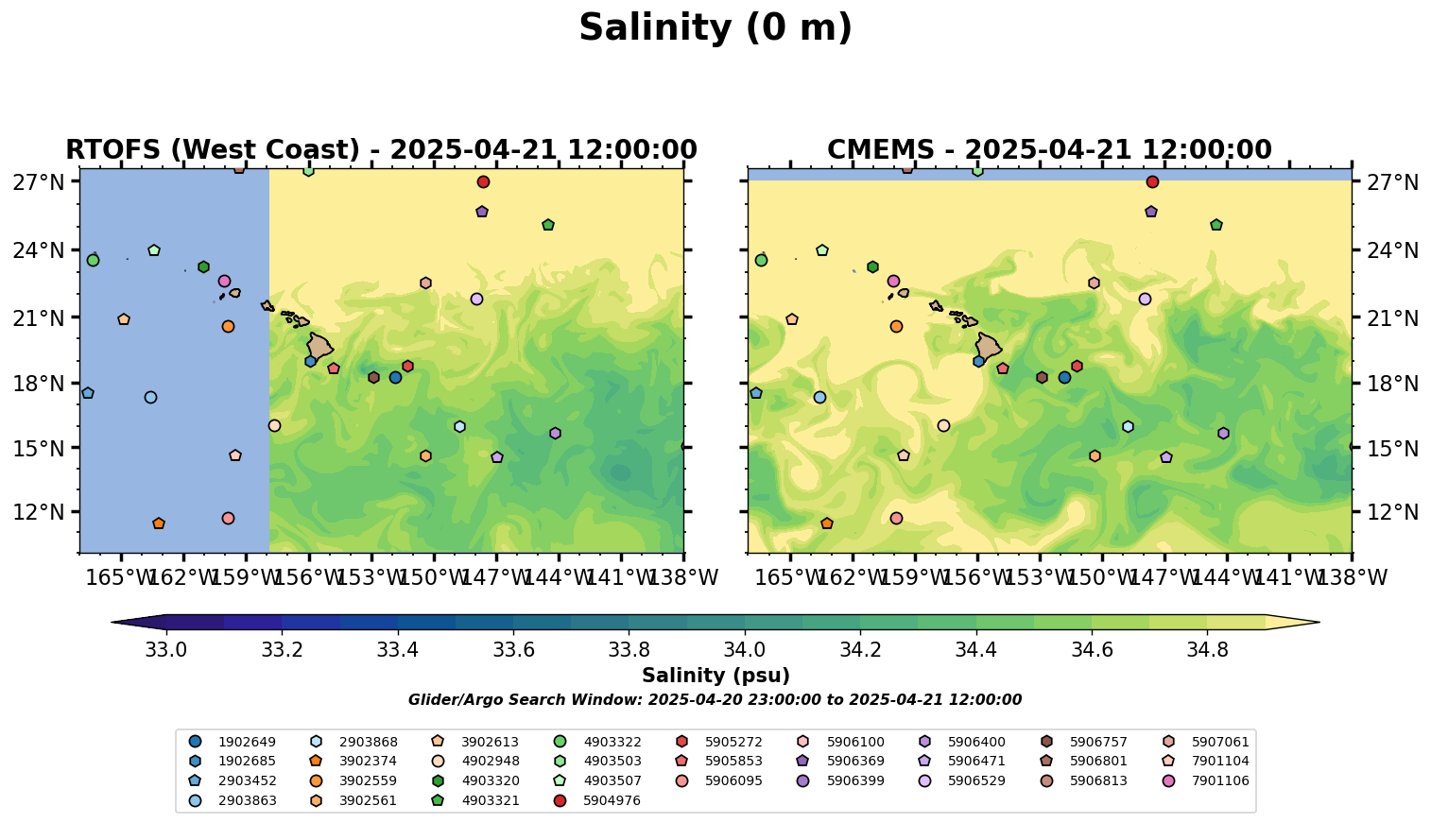 Salinity (0 m)

RTOFS (West Coast) - 2025-04-21 12:00:00

27°N
24°N
21°N
18°N
15°N
12°N

165°W 162°W 159°W 156°W 153°W 150°W 147°W 144°W 141°W 138°W

CMEMS - 2025-04-21 12:00:00

27°N
24°N
21°N
18°N
15°N
12°N

165°W 162°W 159°W 156°W 153°W 150°W 147°W 144°W 141°W 138°W

33.0 33.2 33.4 33.6 33.8 34.0 34.2 34.4 34.6 34.8

Salinity (psu)

Glider/Argo Search Window: 2025-04-20 23:00:00 to 2025-04-21 12:00:00

1902649
1902685
2903452
2903863
2903868
3902374
3902559
3902561
3902613
4902948
4903320
4903321
4903322
4903503
4903507
5904976
5905272
5905853
5906095
5906100
5906369
5906399
5906400
5906471
5906529
5906757
5906801
5906813
5907061
7901104
7901106